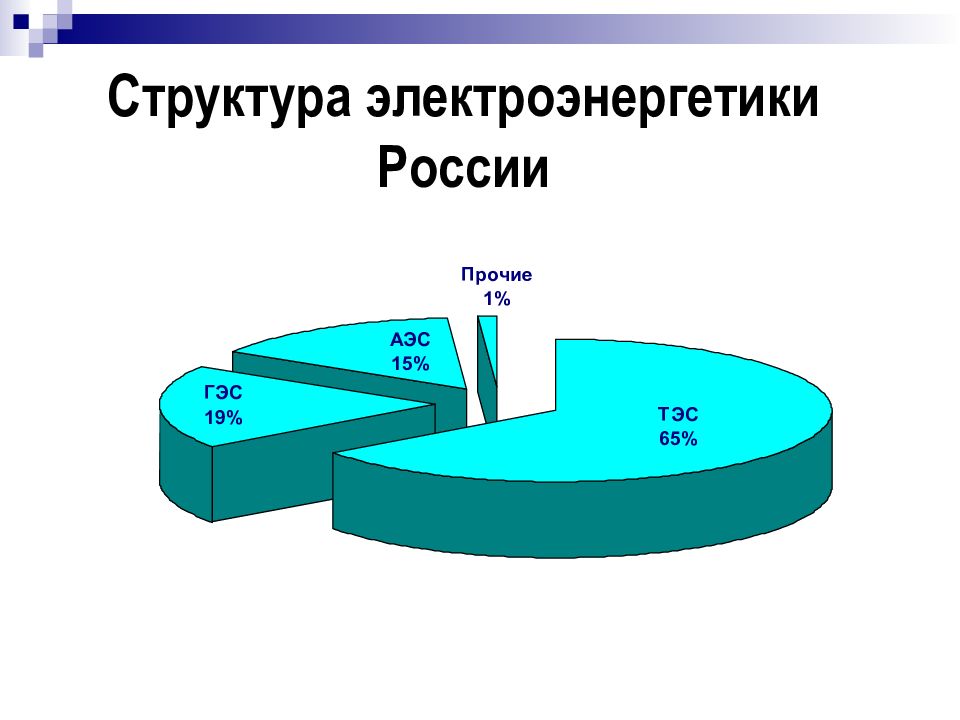 Структура электроэнергетики России

Прочие
1%

АЭС
15%

ГЭС
19%

ТЭС
65%